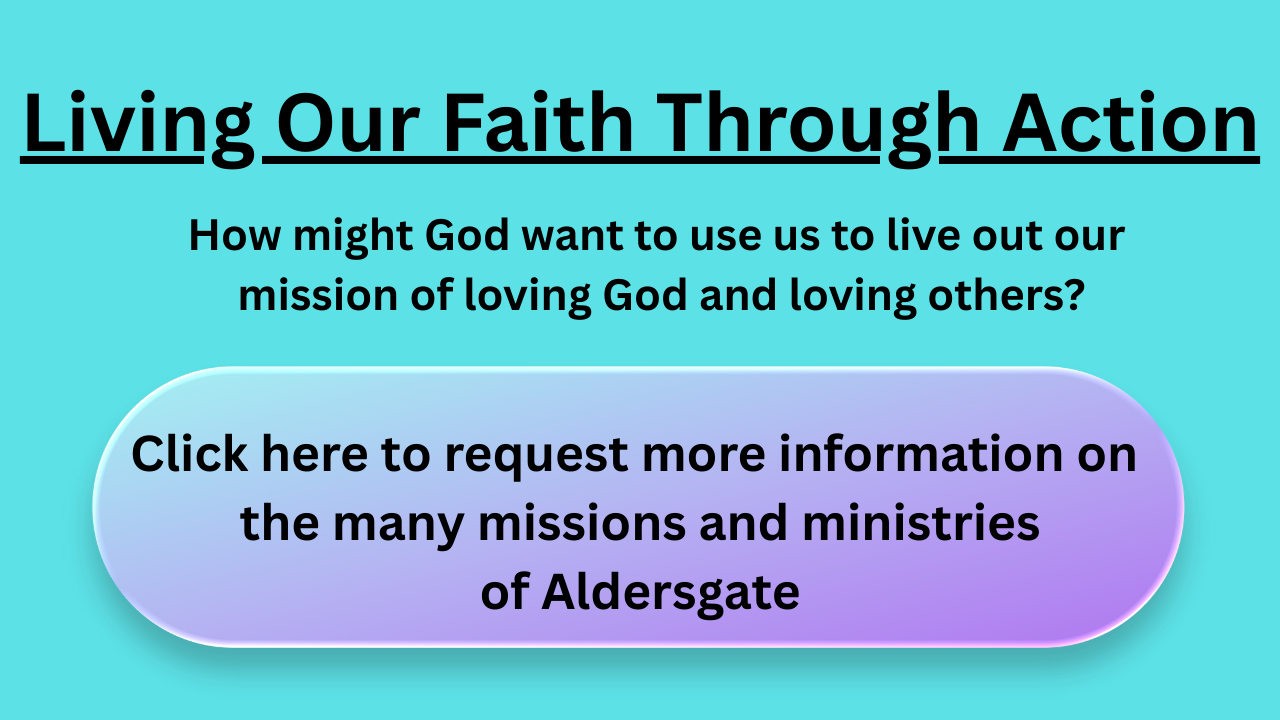 Living Our Faith Through Action

How might God want to use us to live out our mission of loving God and loving others?

Click here to request more information on the many missions and ministries of Aldersgate